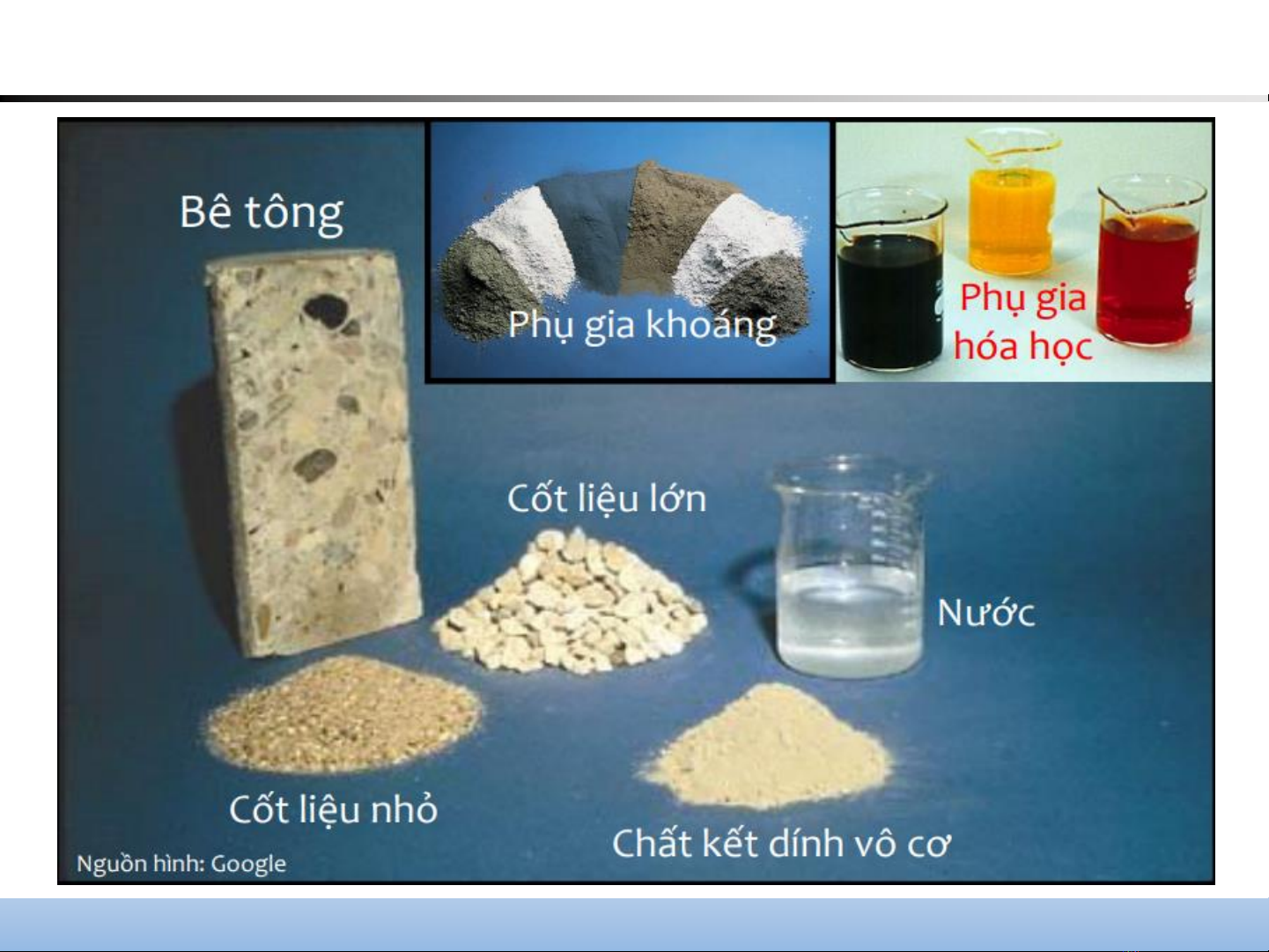 Bê tông

Phụ gia khoáng

Phụ gia hóa học

Cốt liệu lớn

Nước

Cốt liệu nhỏ

Chất kết dính vô cơ

Nguồn hình: Google